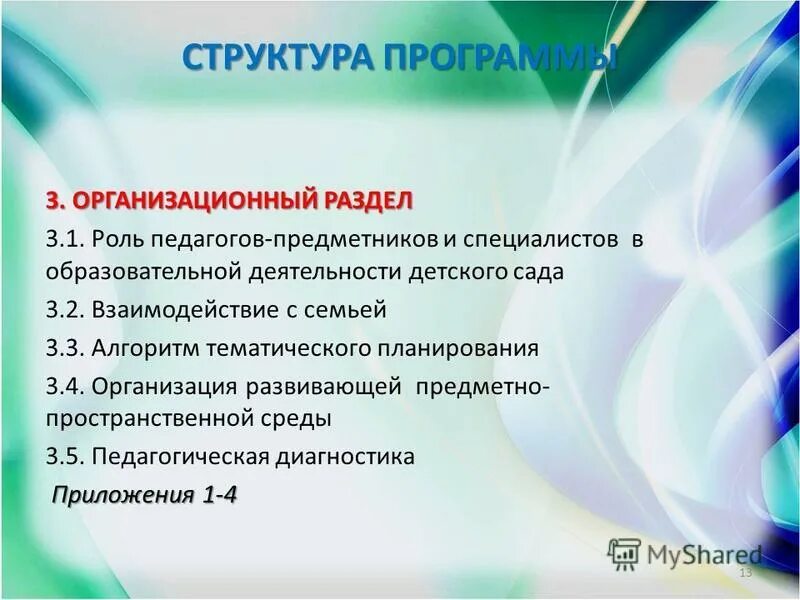 СТРУКТУРА ПРОГРАММЫ

3. ОРГАНИЗАЦИОННЫЙ РАЗДЕЛ

3.1. Роль педагогов-предметников и специалистов в образовательной деятельности детского сада

3.2. Взаимодействие с семьей

3.3. Алгоритм тематического планирования

3.4. Организация развивающей предметно-пространственной среды

3.5. Педагогическая диагностика

Приложения 1-4

MyShared

13